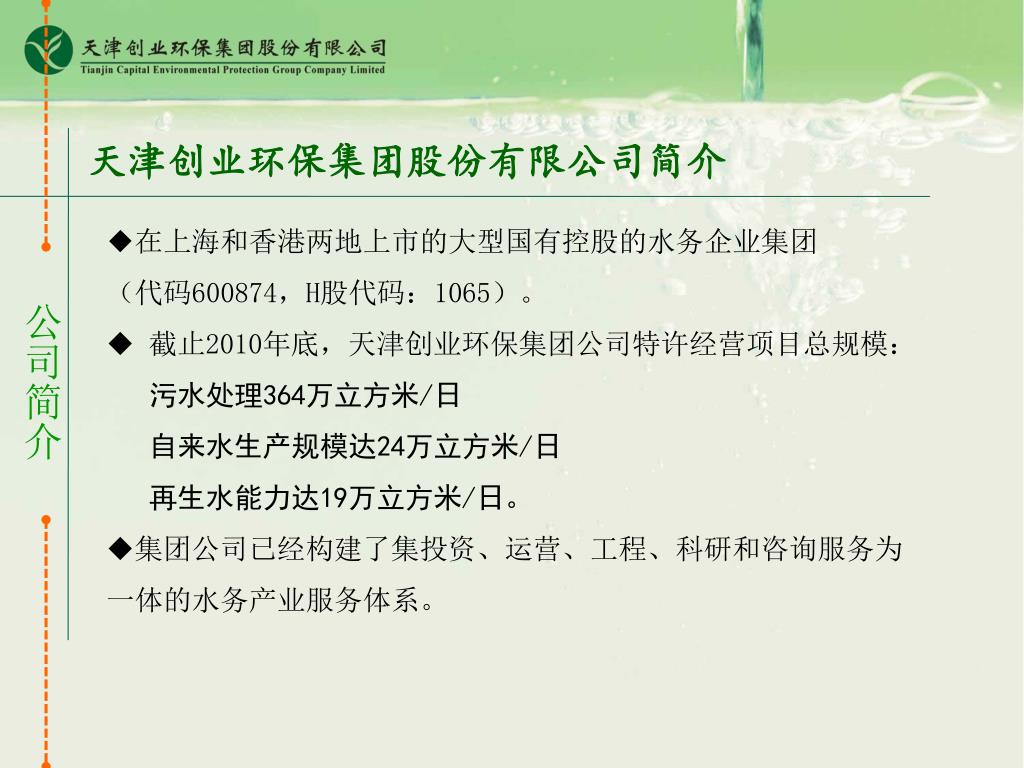 天津创业环保集团股份有限公司
Tianjin Capital Environmental Protection Group Company Limited

天津创业环保集团股份有限公司简介

公司简介

◆在上海和香港两地上市的大型国有控股的水务企业集团（代码600874，H股代码：1065）。

◆ 截止2010年底，天津创业环保集团公司特许经营项目总规模：

污水处理364万立方米/日

自来水生产规模达24万立方米/日

再生水能力达19万立方米/日。

◆集团公司已经构建了集投资、运营、工程、科研和咨询服务为一体的水务产业服务体系。